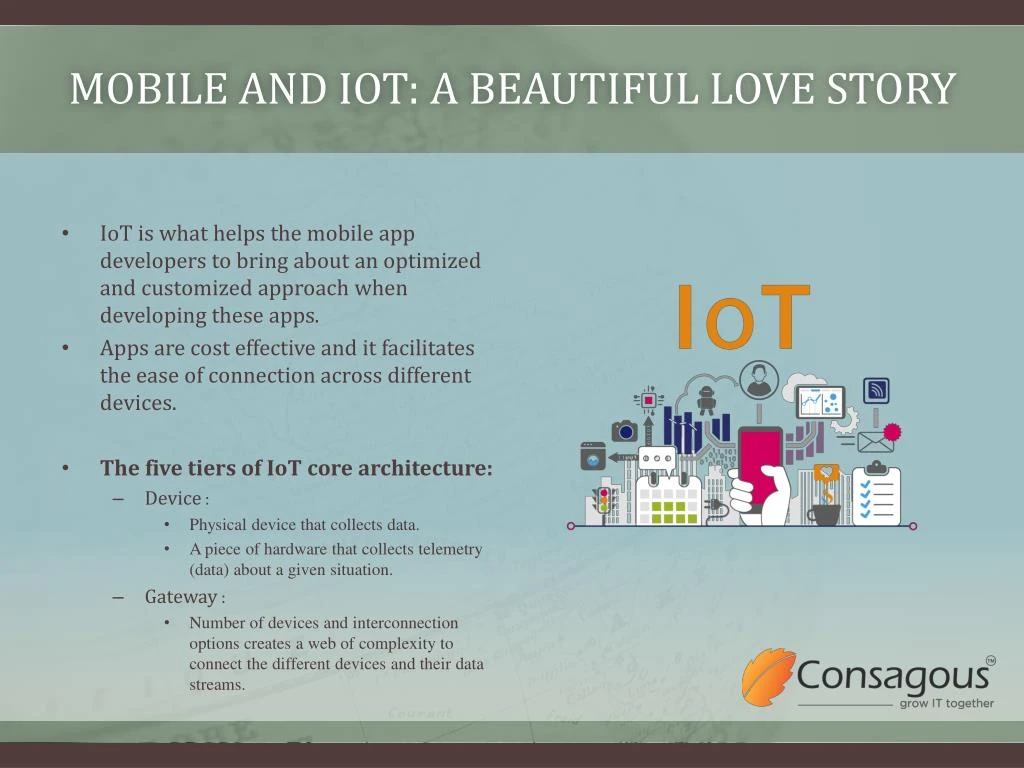 MOBILE AND IOT: A BEAUTIFUL LOVE STORY

• IoT is what helps the mobile app developers to bring about an optimized and customized approach when developing these apps.
• Apps are cost effective and it facilitates the ease of connection across different devices.

• The five tiers of IoT core architecture:
– Device :
• Physical device that collects data.
• A piece of hardware that collects telemetry (data) about a given situation.
– Gateway :
• Number of devices and interconnection options creates a web of complexity to connect the different devices and their data streams.

IoT

Consagous™
grow IT together